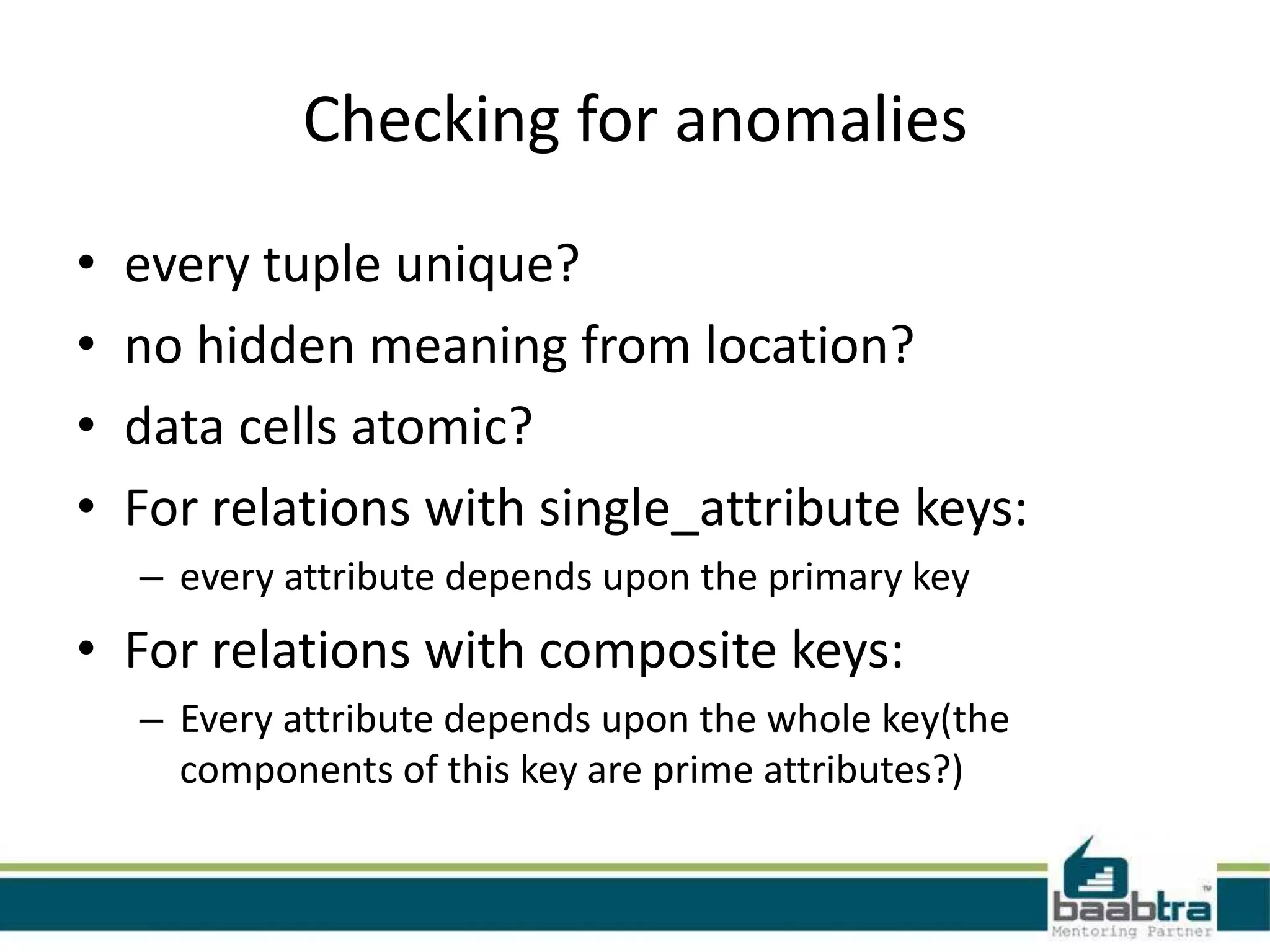 Checking for anomalies

• every tuple unique?
• no hidden meaning from location?
• data cells atomic?
• For relations with single_attribute keys:
  – every attribute depends upon the primary key
• For relations with composite keys:
  – Every attribute depends upon the whole key(the components of this key are prime attributes?)

baabtra™
Mentoring Partner